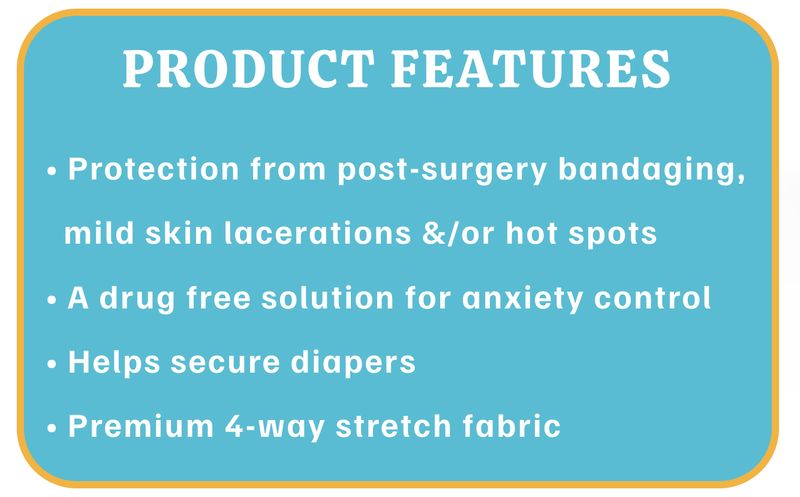 PRODUCT FEATURES

• Protection from post-surgery bandaging, mild skin lacerations &/or hot spots
• A drug free solution for anxiety control
• Helps secure diapers
• Premium 4-way stretch fabric